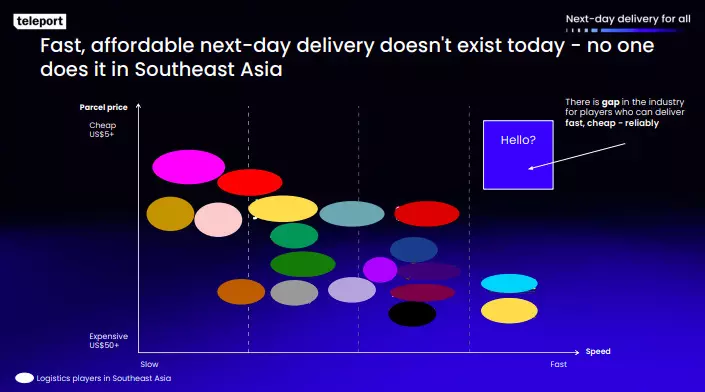 teleport

Next-day delivery for all

Fast, affordable next-day delivery doesn't exist today - no one does it in Southeast Asia

Parcel price

Cheap
US$5+

Expensive
US$50+

Slow

Fast

Speed

There is gap in the industry for players who can deliver fast, cheap - reliably

Hello?

Logistics players in Southeast Asia